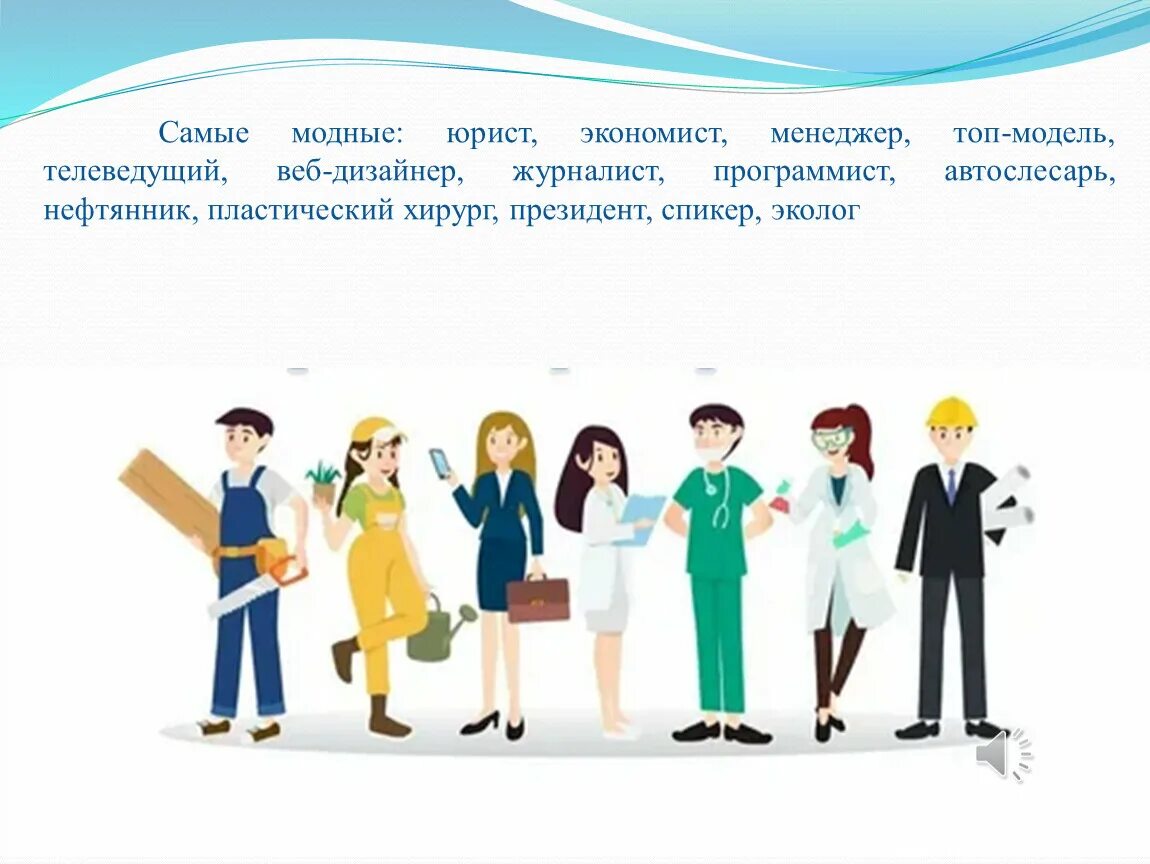 Самые модные: юрист, экономист, менеджер, топ-модель, телеведущий, веб-дизайнер, журналист, программист, автослесарь, нефтянник, пластический хирург, президент, спикер, эколог